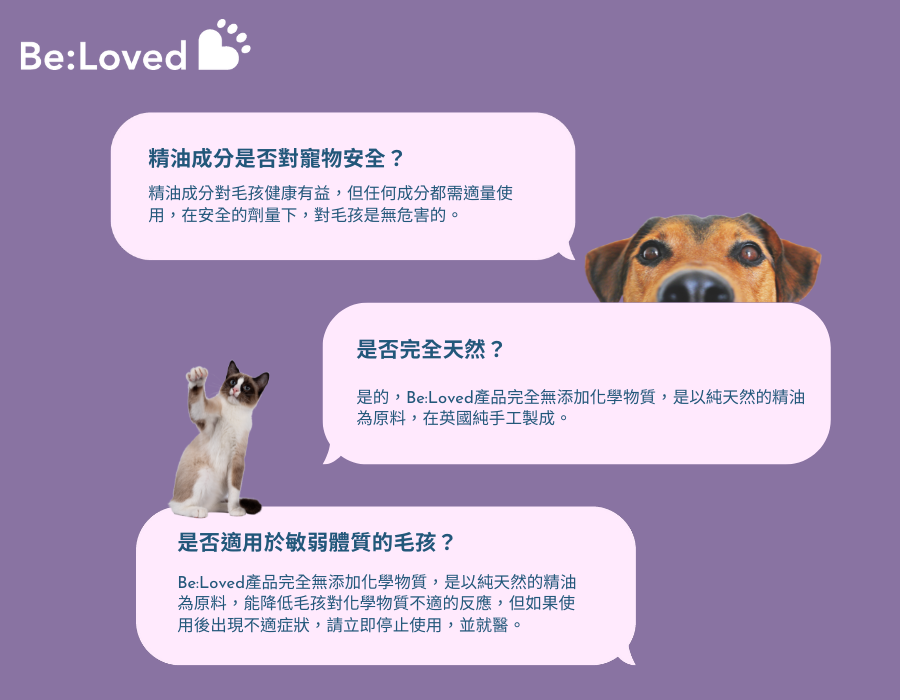 Be:Loved

精油成分是否對寵物安全？

精油成分對毛孩健康有益，但任何成分都需適量使用，在安全的劑量下，對毛孩是無危害的。

是否完全天然？

是的，Be:Loved產品完全無添加化學物質，是以純天然的精油為原料，在英國純手工製成。

是否適用於敏弱體質的毛孩？

Be:Loved產品完全無添加化學物質，是以純天然的精油為原料，能降低毛孩對化學物質不適的反應，但如果使用後出現不適症狀，請立即停止使用，並就醫。